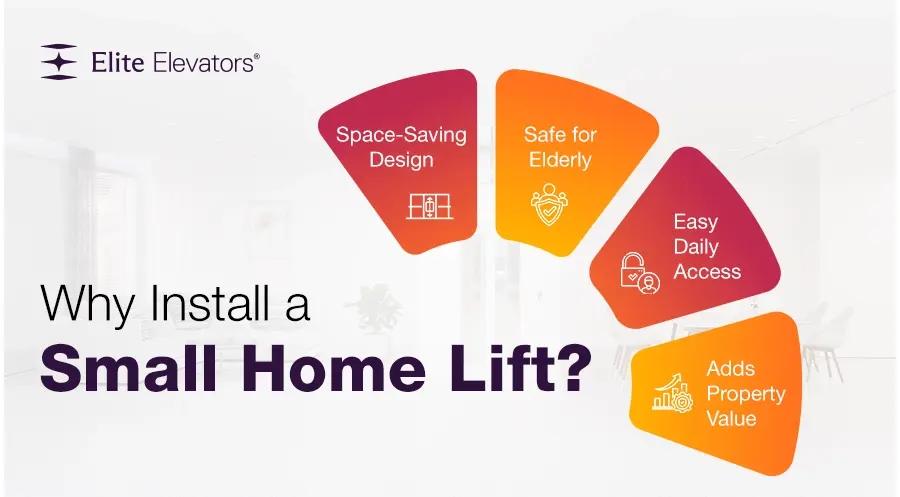 Elite Elevators®

Space-Saving Design

Safe for Elderly

Easy Daily Access

Adds Property Value

Why Install a
Small Home Lift?